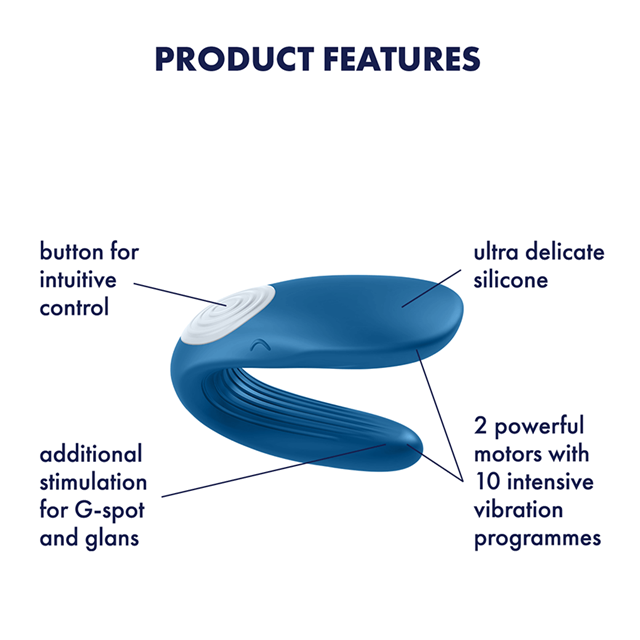 PRODUCT FEATURES

button for intuitive control

ultra delicate silicone

additional stimulation for G-spot and glans

2 powerful motors with 10 intensive vibration programmes